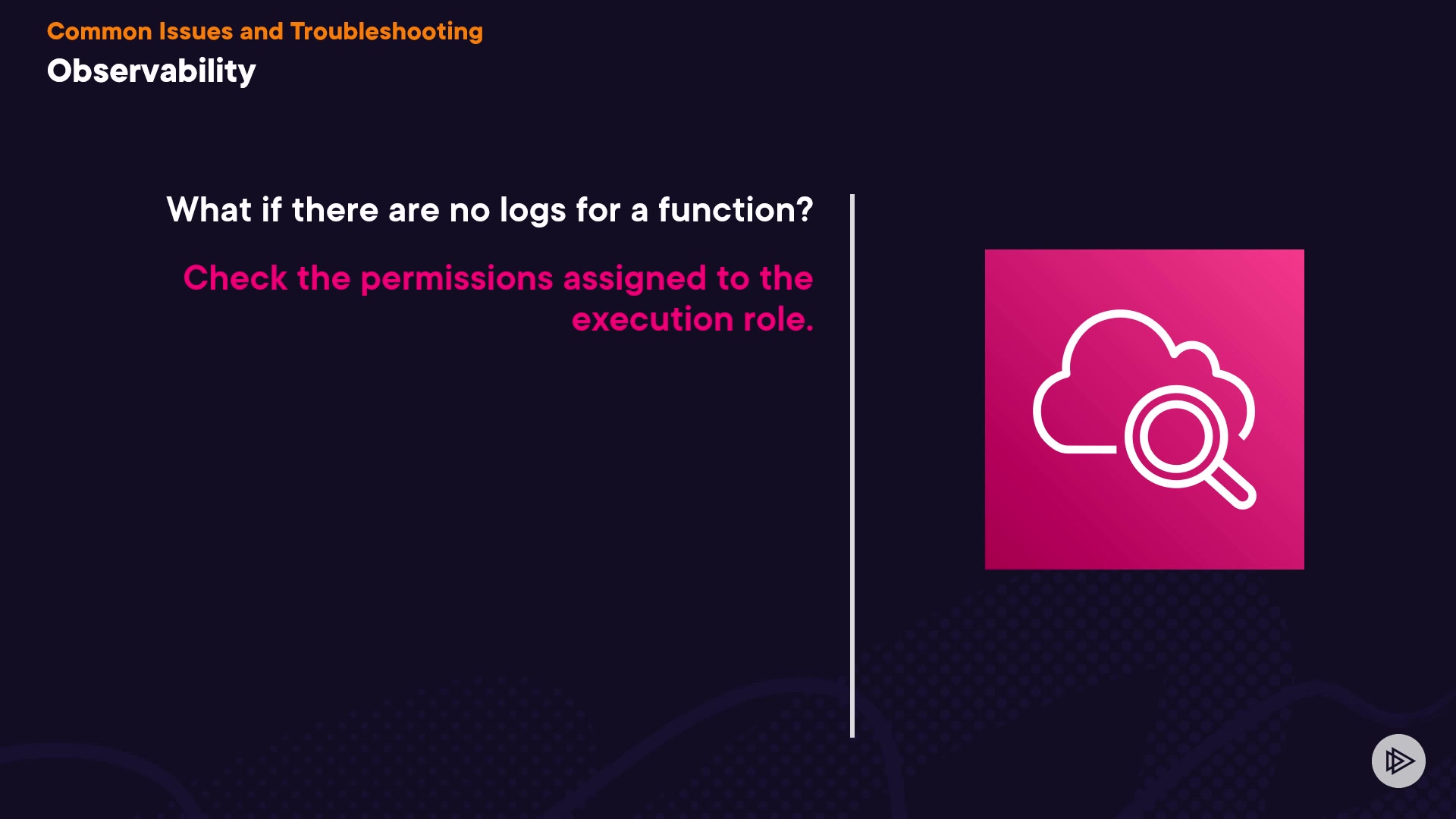 Common Issues and Troubleshooting
Observability

What if there are no logs for a function?

Check the permissions assigned to the execution role.